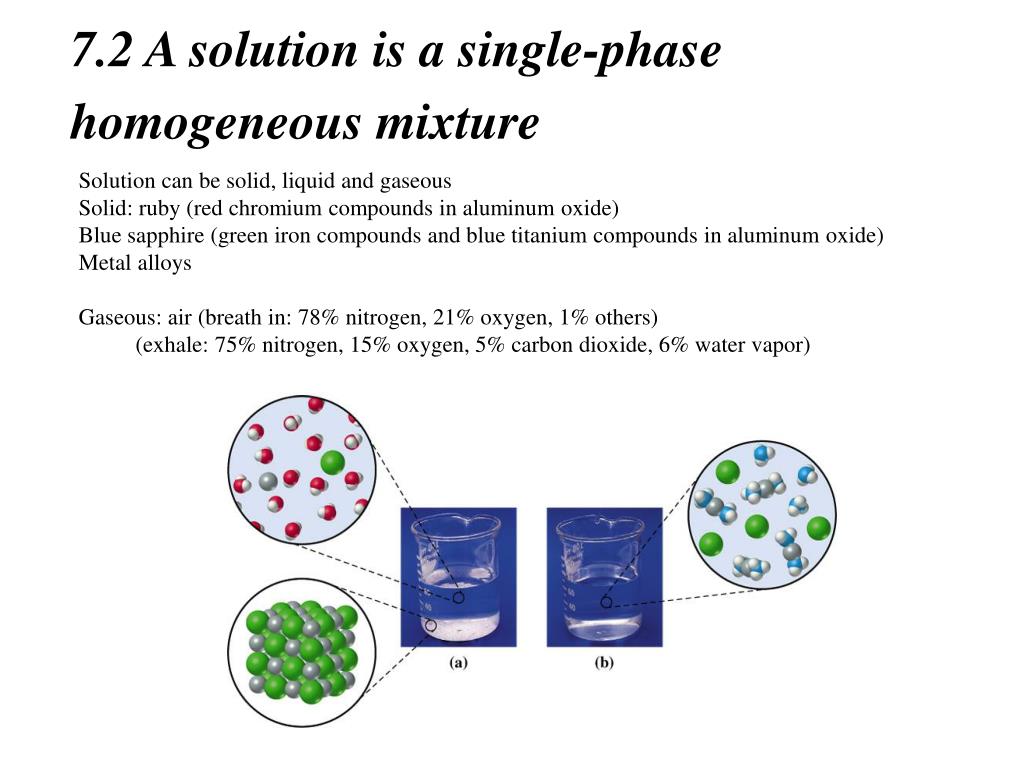 7.2 A solution is a single-phase homogeneous mixture

Solution can be solid, liquid and gaseous
Solid: ruby (red chromium compounds in aluminum oxide)
Blue sapphire (green iron compounds and blue titanium compounds in aluminum oxide)
Metal alloys

Gaseous: air (breath in: 78% nitrogen, 21% oxygen, 1% others)
(exhale: 75% nitrogen, 15% oxygen, 5% carbon dioxide, 6% water vapor)

(a)

(b)